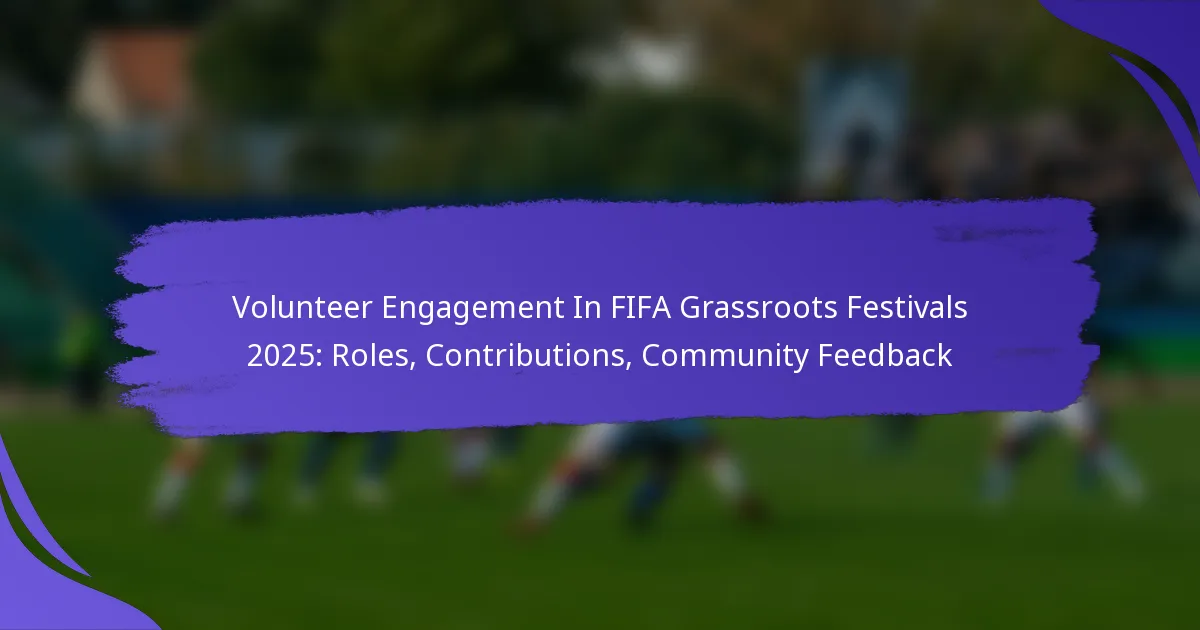 Volunteer Engagement In FIFA Grassroots Festivals 2025: Roles, Contributions, Community Feedback